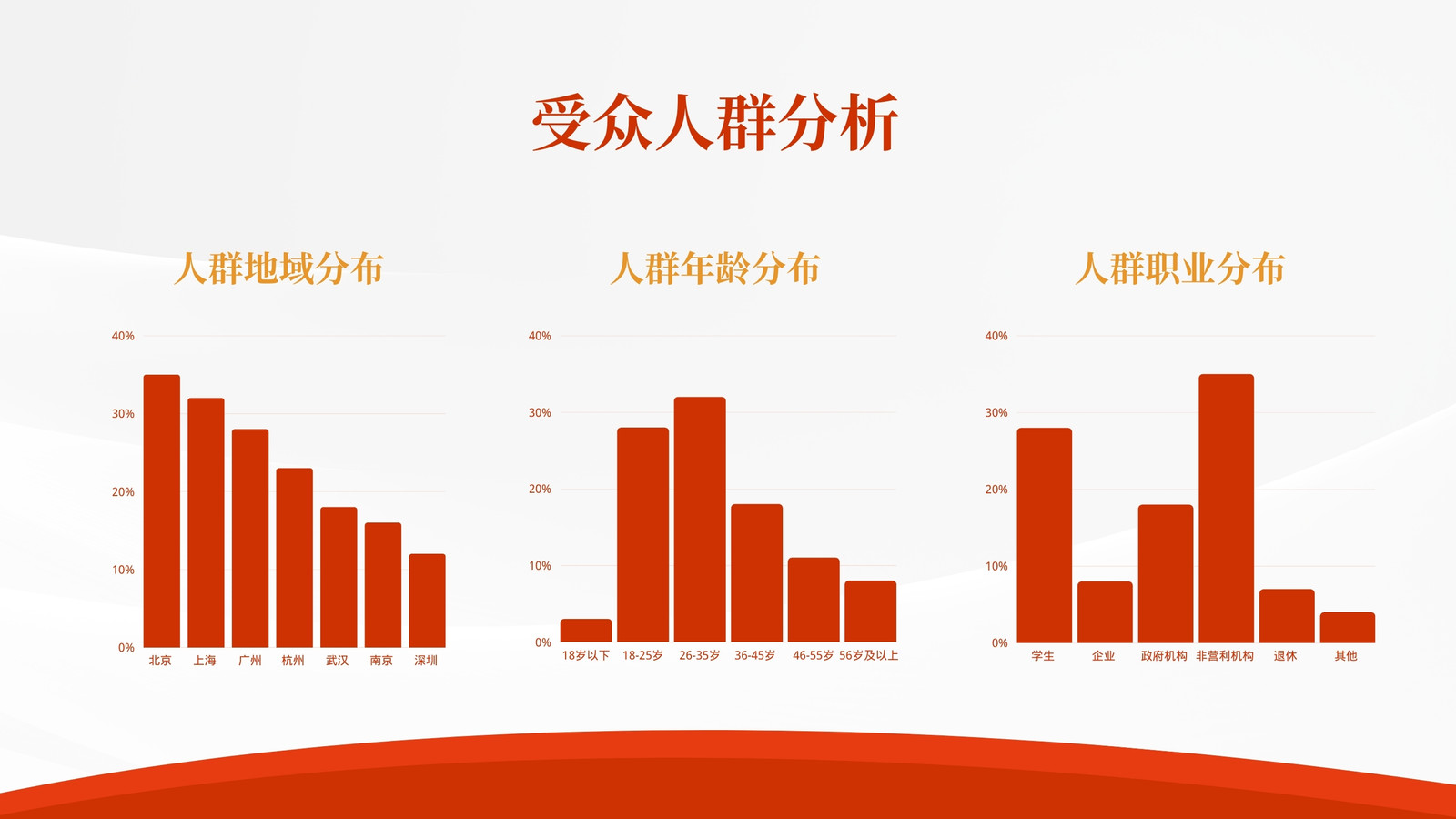 受众人群分析

人群地域分布

40%
30%
20%
10%
0%

北京 上海 广州 杭州 武汉 南京 深圳

人群年龄分布

40%
30%
20%
10%
0%

18岁以下 18-25岁 26-35岁 36-45岁 46-55岁 56岁及以上

人群职业分布

40%
30%
20%
10%
0%

学生 企业 政府机构 非营利机构 退休 其他